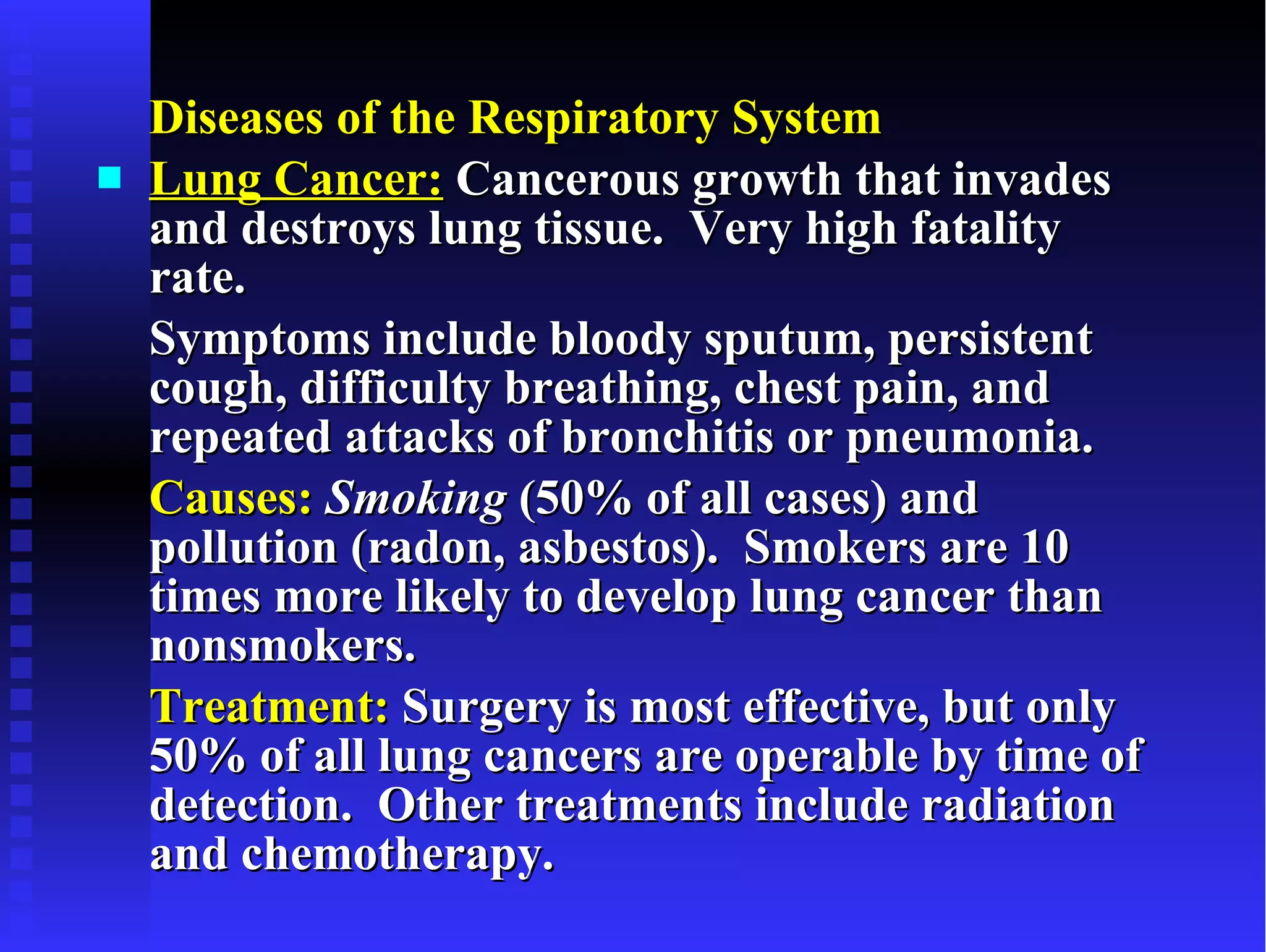 Diseases of the Respiratory System

Lung Cancer: Cancerous growth that invades and destroys lung tissue.  Very high fatality rate.

Symptoms include bloody sputum, persistent cough, difficulty breathing, chest pain, and repeated attacks of bronchitis or pneumonia.

Causes: Smoking (50% of all cases) and pollution (radon, asbestos).  Smokers are 10 times more likely to develop lung cancer than nonsmokers.

Treatment: Surgery is most effective, but only 50% of all lung cancers are operable by time of detection.  Other treatments include radiation and chemotherapy.